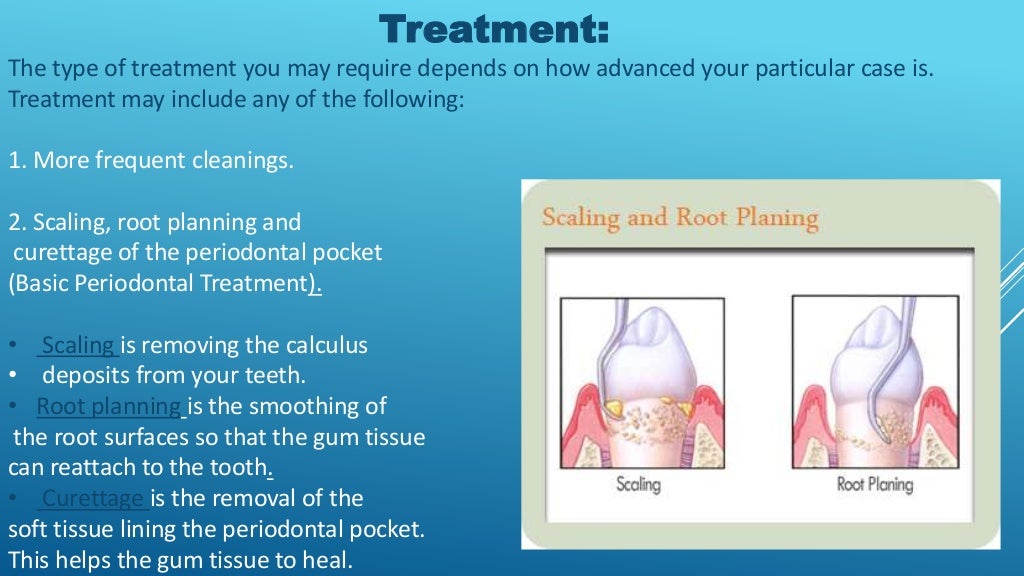 Treatment:

The type of treatment you may require depends on how advanced your particular case is. Treatment may include any of the following:

1. More frequent cleanings.

2. Scaling, root planning and curettage of the periodontal pocket (Basic Periodontal Treatment).

• Scaling is removing the calculus
• deposits from your teeth.
• Root planning is the smoothing of the root surfaces so that the gum tissue can reattach to the tooth.
• Curettage is the removal of the soft tissue lining the periodontal pocket. This helps the gum tissue to heal.

Scaling and Root Planing

Scaling

Root Planing